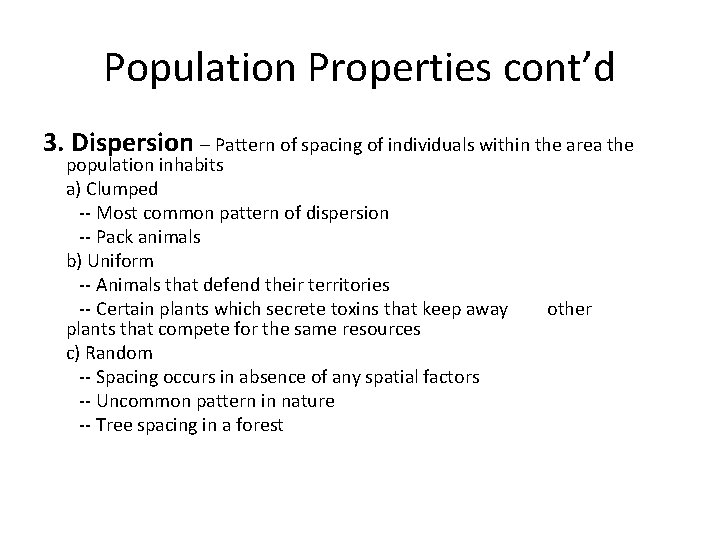 Population Properties cont’d

3. Dispersion – Pattern of spacing of individuals within the area the population inhabits
a) Clumped
-- Most common pattern of dispersion
-- Pack animals
b) Uniform
-- Animals that defend their territories
-- Certain plants which secrete toxins that keep away other plants that compete for the same resources
c) Random
-- Spacing occurs in absence of any spatial factors
-- Uncommon pattern in nature
-- Tree spacing in a forest